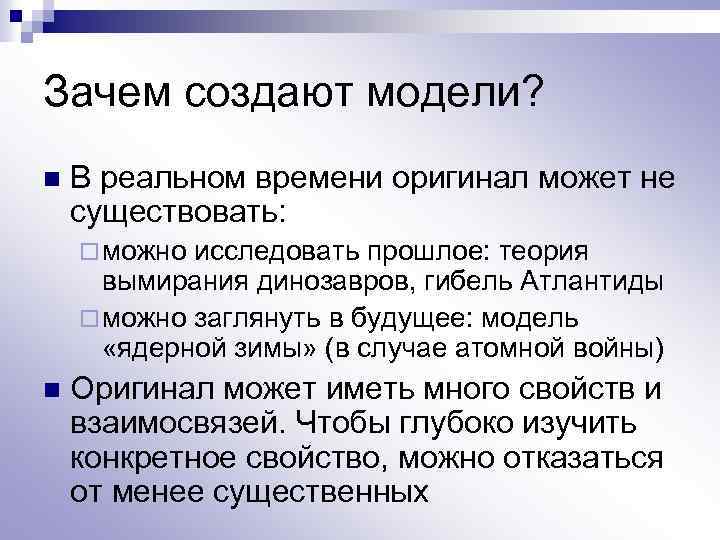 Зачем создают модели?

В реальном времени оригинал может не существовать:

можно исследовать прошлое: теория вымирания динозавров, гибель Атлантиды

можно заглянуть в будущее: модель «ядерной зимы» (в случае атомной войны)

Оригинал может иметь много свойств и взаимосвязей. Чтобы глубоко изучить конкретное свойство, можно отказаться от менее существенных